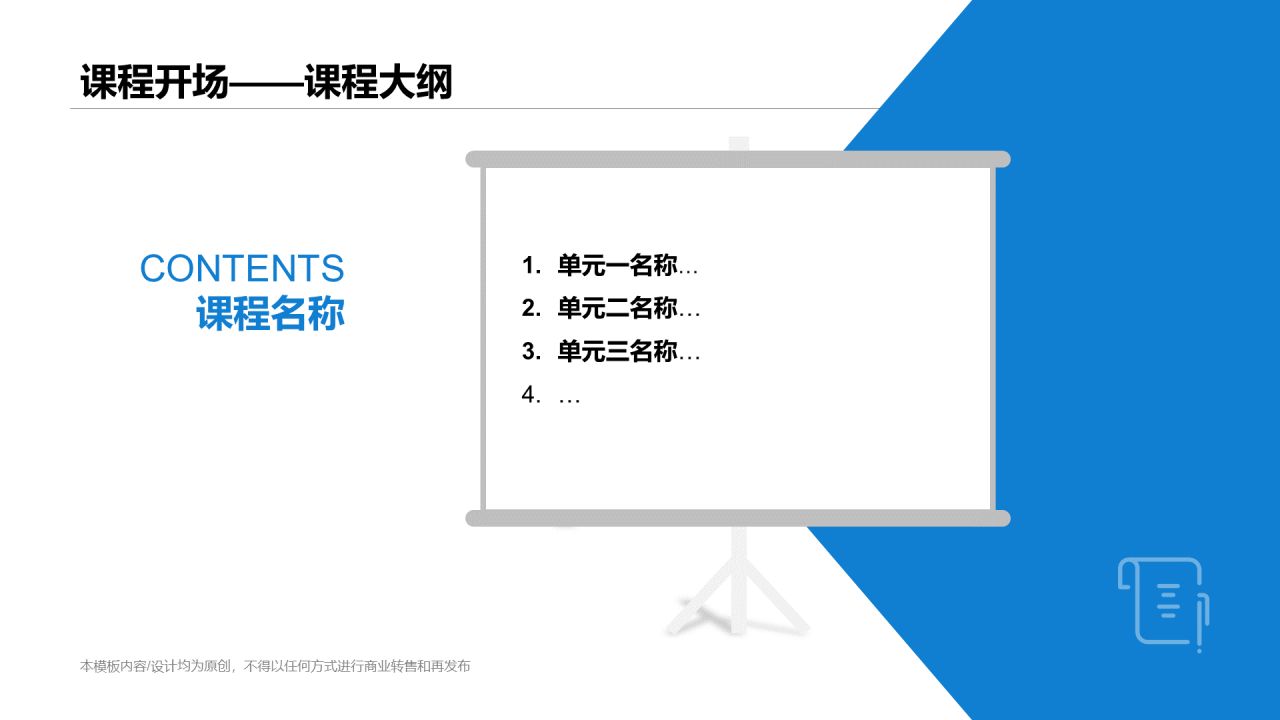 课程开场——课程大纲

CONTENTS
课程名称

1. 单元一名称…
2. 单元二名称…
3. 单元三名称…
4. …

本模板内容/设计均为原创，不得以任何方式进行商业转售和再发布